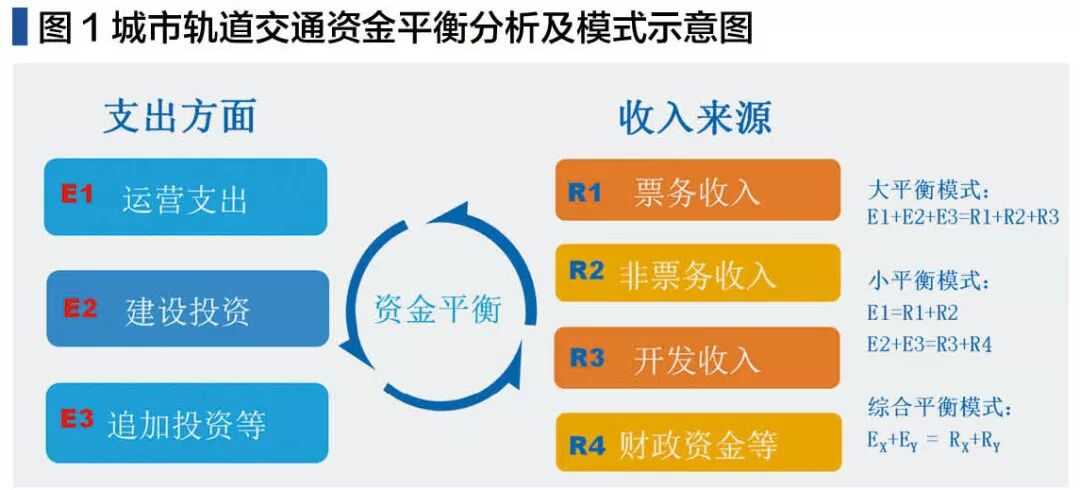 图 1 城市轨道交通资金平衡分析及模式示意图

支出方面

E1 运营支出

E2 建设投资

E3 追加投资等

资金平衡

收入来源

R1 票务收入

R2 非票务收入

R3 开发收入

R4 财政资金等

大平衡模式：
E1+E2+E3=R1+R2+R3

小平衡模式：
E1=R1+R2
E2+E3=R3+R4

综合平衡模式：
$E_X+E_Y = R_X+R_Y$